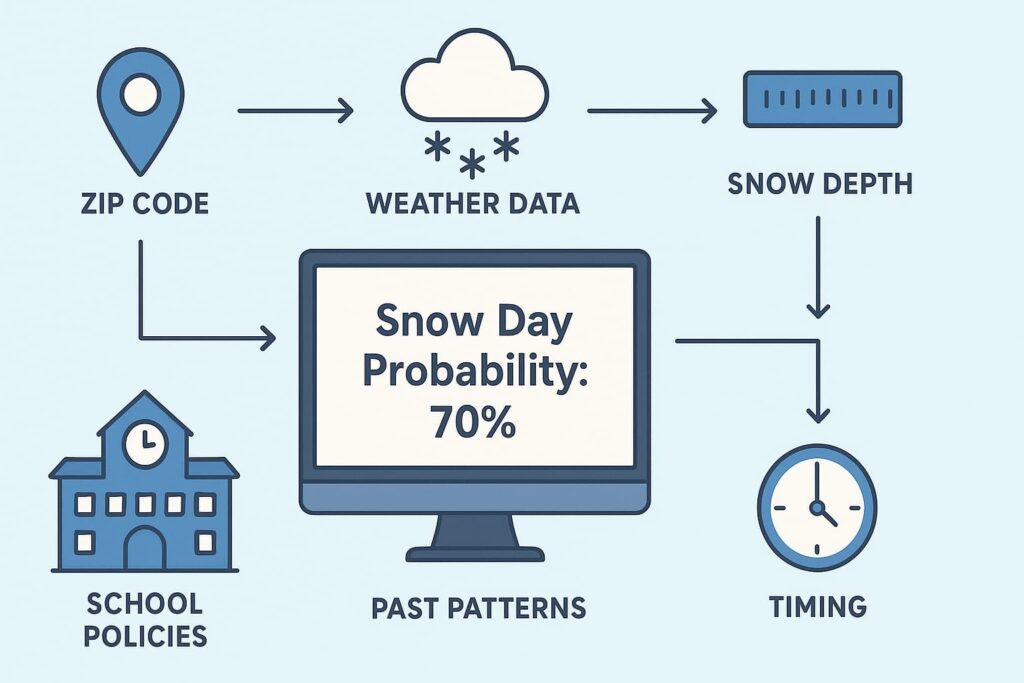 ZIP CODE

WEATHER DATA

SNOW DEPTH

Snow Day Probability: 70%

SCHOOL POLICIES

PAST PATTERNS

TIMING